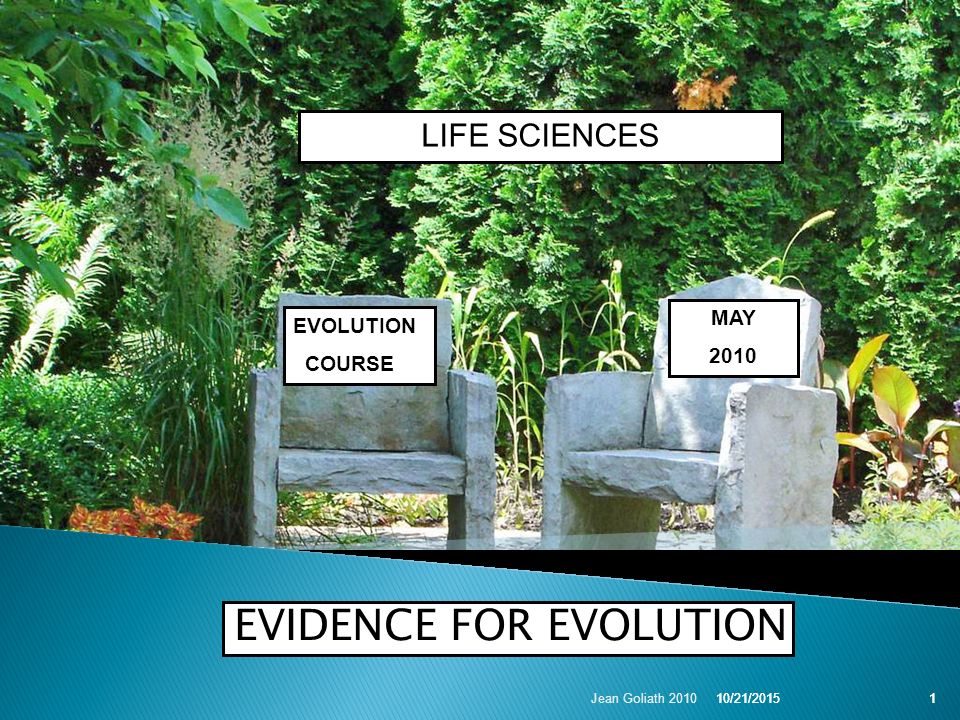 LIFE SCIENCES

EVOLUTION COURSE

MAY 2010

EVIDENCE FOR EVOLUTION

Jean Goliath 2010 10/21/2015 1